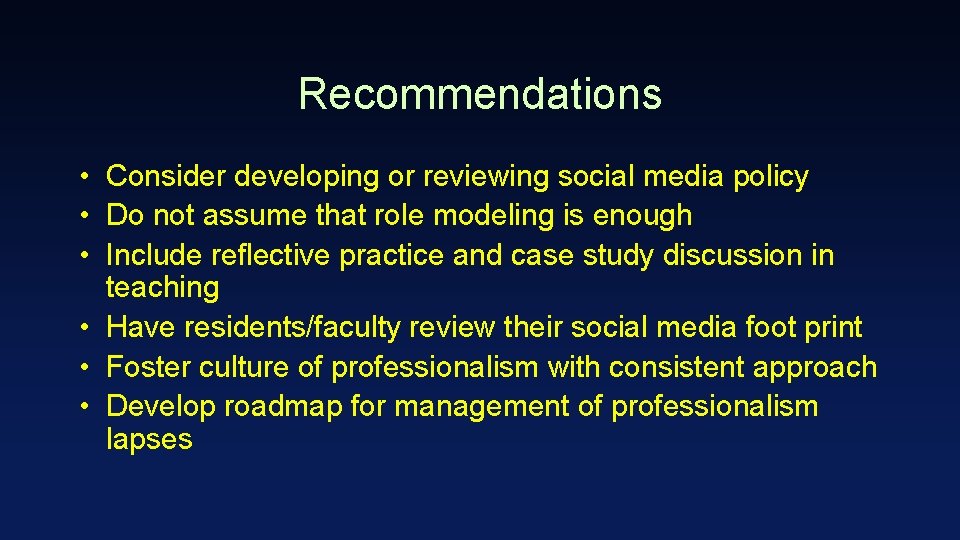 Recommendations

• Consider developing or reviewing social media policy
• Do not assume that role modeling is enough
• Include reflective practice and case study discussion in teaching
• Have residents/faculty review their social media foot print
• Foster culture of professionalism with consistent approach
• Develop roadmap for management of professionalism lapses